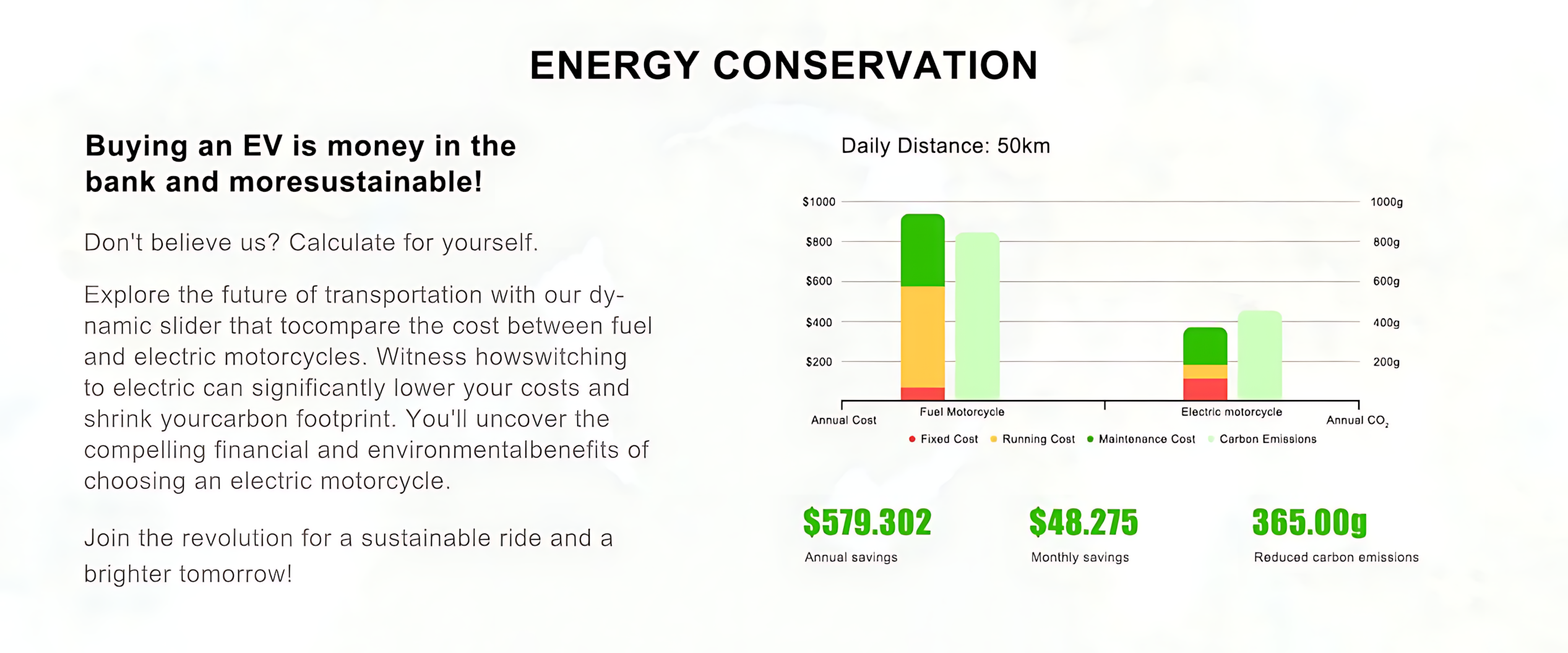 ENERGY CONSERVATION

Buying an EV is money in the bank and moresustainable!

Don't believe us? Calculate for yourself.

Explore the future of transportation with our dynamic slider that tocompare the cost between fuel and electric motorcycles. Witness howswitching to electric can significantly lower your costs and shrink yourcarbon footprint. You'll uncover the compelling financial and environmentalbenefits of choosing an electric motorcycle.

Join the revolution for a sustainable ride and a brighter tomorrow!

Daily Distance: 50km

$1000
$800
$600
$400
$200

1000g
800g
600g
400g
200g

Annual Cost
Fuel Motorcycle
Electric motorcycle
Annual $CO_2$

Fixed Cost
Running Cost
Maintenance Cost
Carbon Emissions

$579.302
Annual savings

$48.275
Monthly savings

365.00g
Reduced carbon emissions